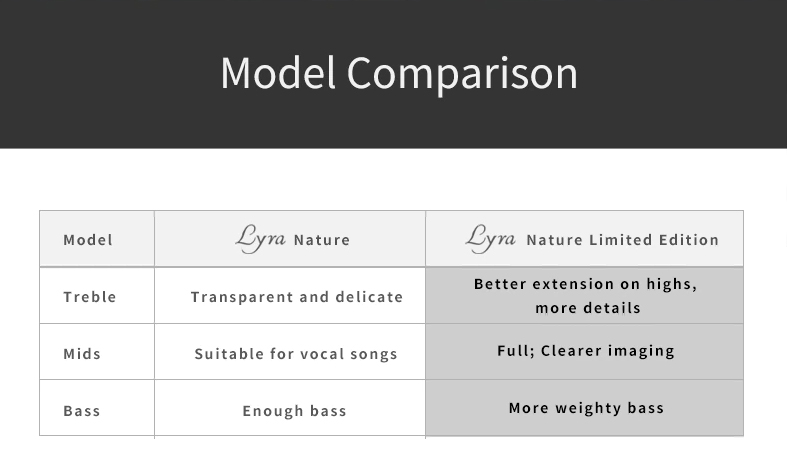 Model Comparison

| Model | Lyra Nature | Lyra Nature Limited Edition |
|---|---|---|
| Treble | Transparent and delicate | Better extension on highs, more details |
| Mids | Suitable for vocal songs | Full; Clearer imaging |
| Bass | Enough bass | More weighty bass |